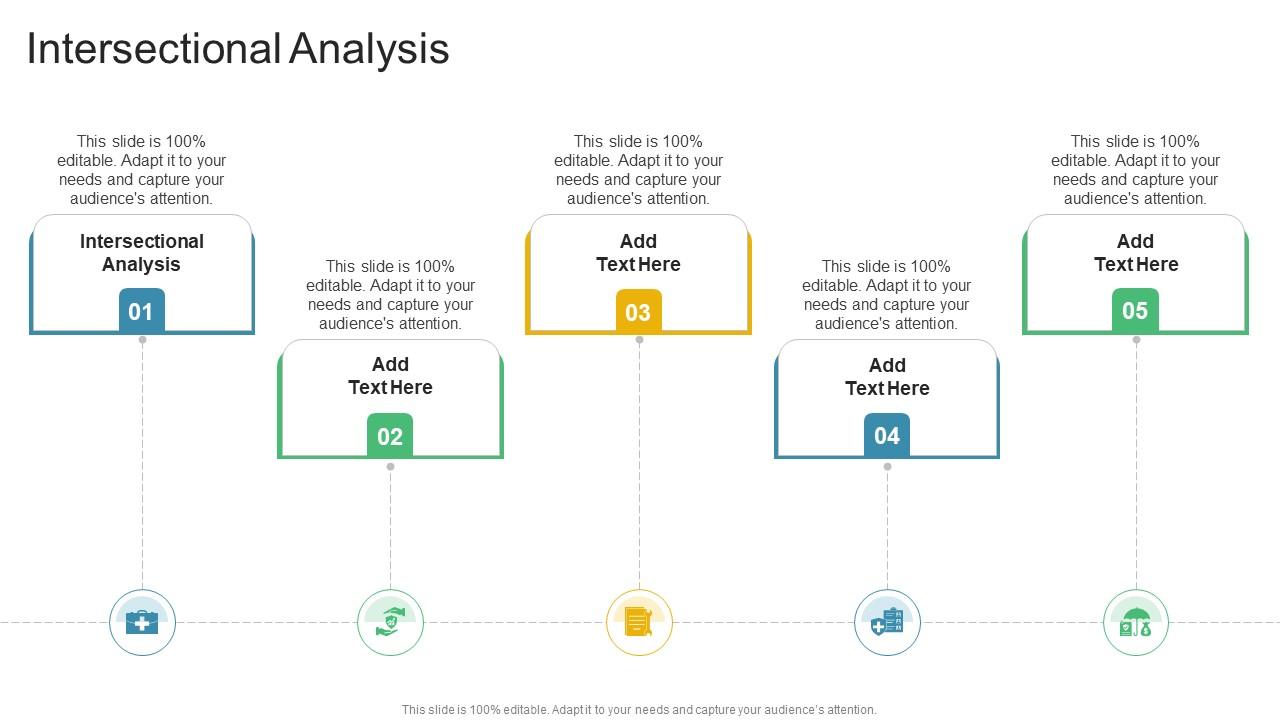 Intersectional Analysis

This slide is 100% editable. Adapt it to your needs and capture your audience's attention.

Intersectional Analysis

01

This slide is 100% editable. Adapt it to your needs and capture your audience's attention.

Add Text Here

02

This slide is 100% editable. Adapt it to your needs and capture your audience's attention.

Add Text Here

03

This slide is 100% editable. Adapt it to your needs and capture your audience's attention.

Add Text Here

04

This slide is 100% editable. Adapt it to your needs and capture your audience's attention.

Add Text Here

05

This slide is 100% editable. Adapt it to your needs and capture your audience's attention.